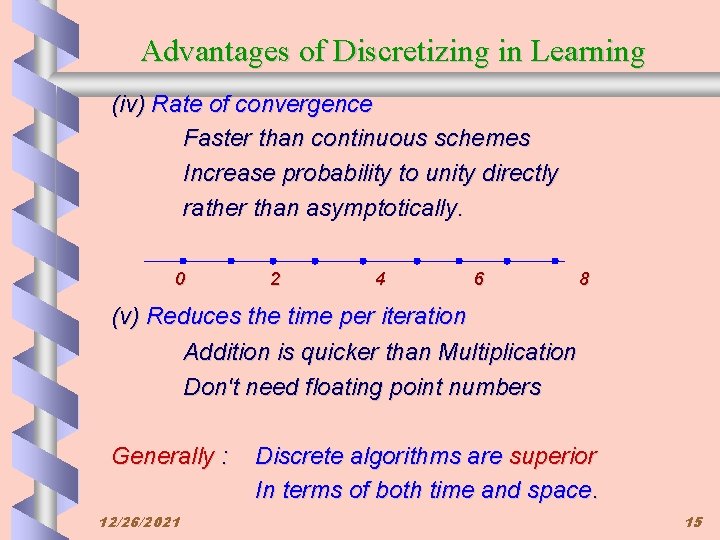 Advantages of Discretizing in Learning

(iv) Rate of convergence

Faster than continuous schemes

Increase probability to unity directly rather than asymptotically.

0 2 4 6 8

(v) Reduces the time per iteration

Addition is quicker than Multiplication

Don't need floating point numbers

Generally : Discrete algorithms are superior In terms of both time and space.

12/26/2021

15